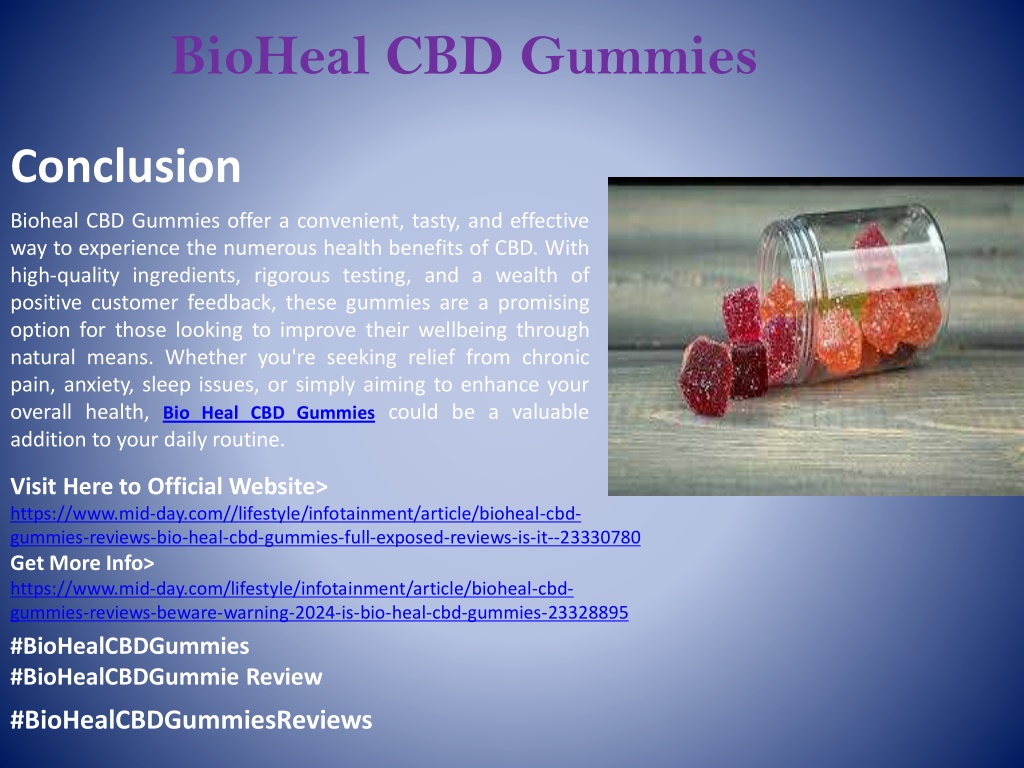 BioHeal CBD Gummies

Conclusion

Bioheal CBD Gummies offer a convenient, tasty, and effective way to experience the numerous health benefits of CBD. With high-quality ingredients, rigorous testing, and a wealth of positive customer feedback, these gummies are a promising option for those looking to improve their wellbeing through natural means. Whether you're seeking relief from chronic pain, anxiety, sleep issues, or simply aiming to enhance your overall health, Bio Heal CBD Gummies could be a valuable addition to your daily routine.

Visit Here to Official Website>
https://www.mid-day.com//lifestyle/infotainment/article/bioheal-cbd-gummies-reviews-bio-heal-cbd-gummies-full-exposed-reviews-is-it--23330780
Get More Info>
https://www.mid-day.com/lifestyle/infotainment/article/bioheal-cbd-gummies-reviews-beware-warning-2024-is-bio-heal-cbd-gummies-23328895

#BioHealCBDGummies
#BioHealCBDGummie Review

#BioHealCBDGummiesReviews